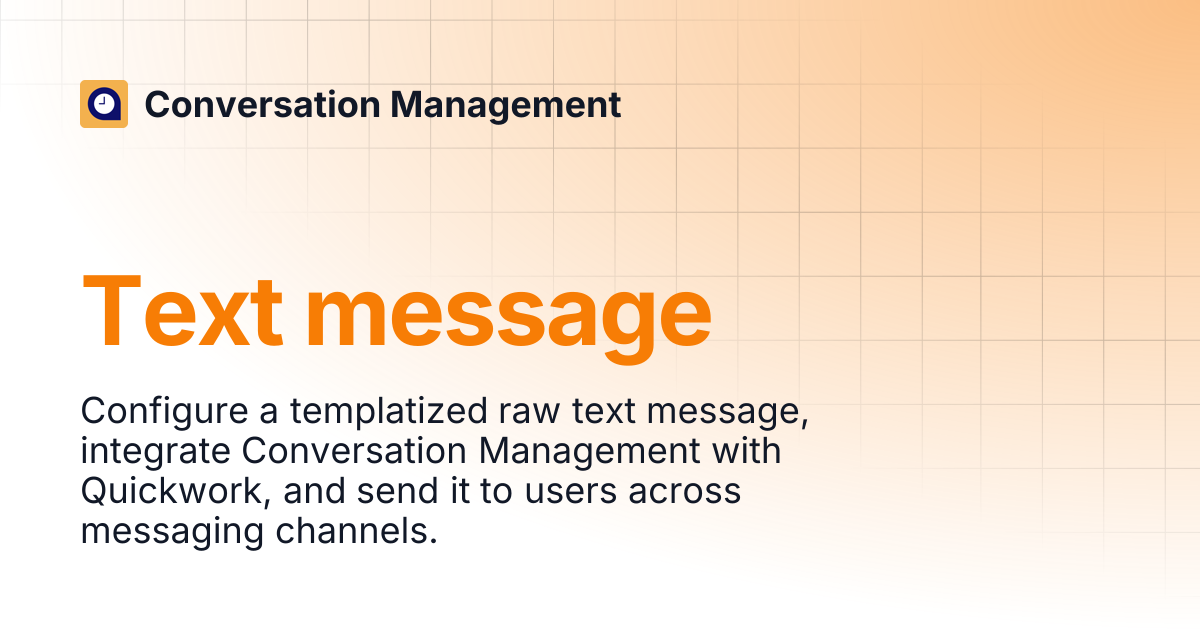 Conversation Management

Text message

Configure a templatized raw text message, integrate Conversation Management with Quickwork, and send it to users across messaging channels.